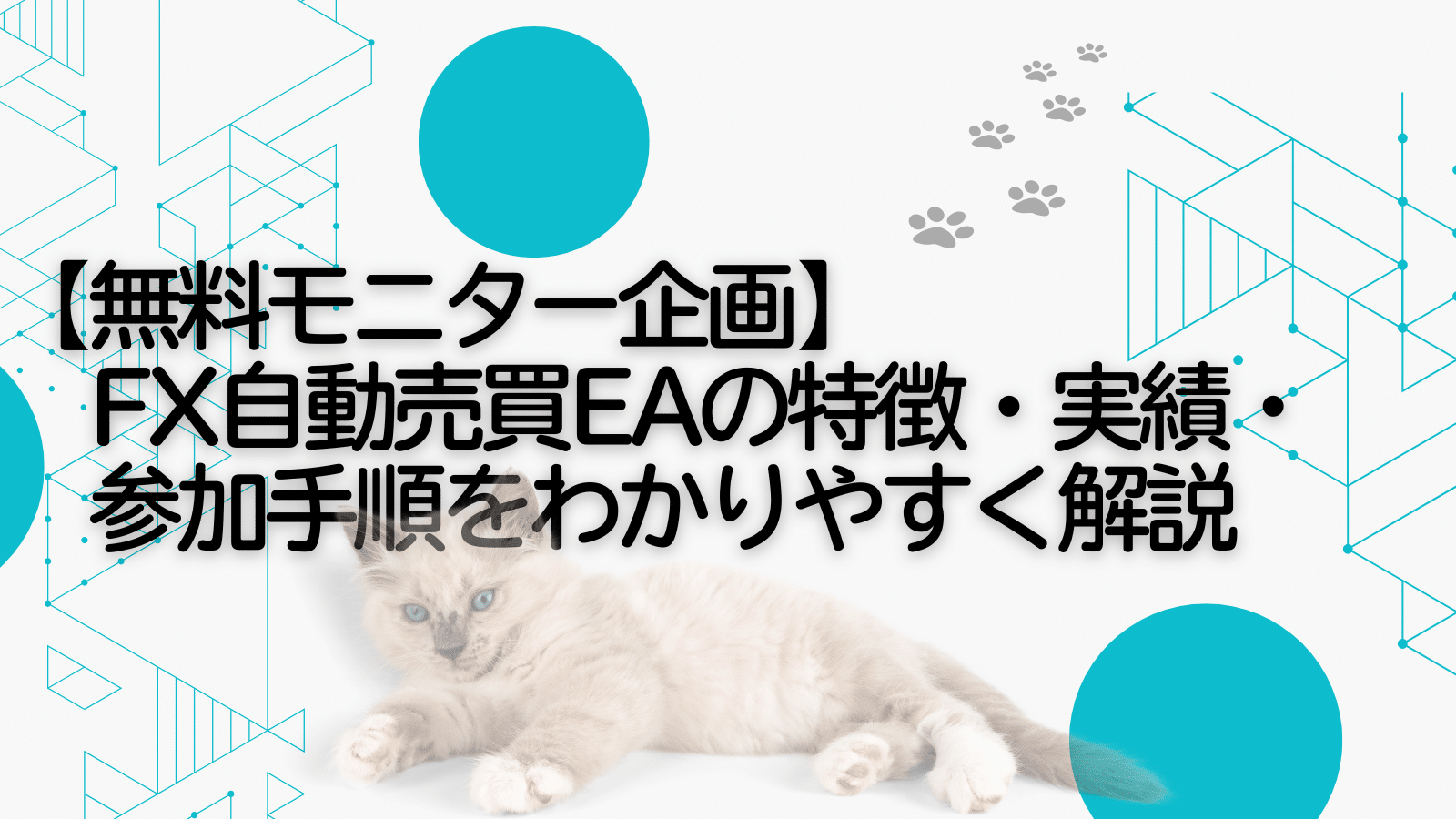 【無料モニター企画】
FX自動売買EAの特徴・実績・参加手順をわかりやすく解説